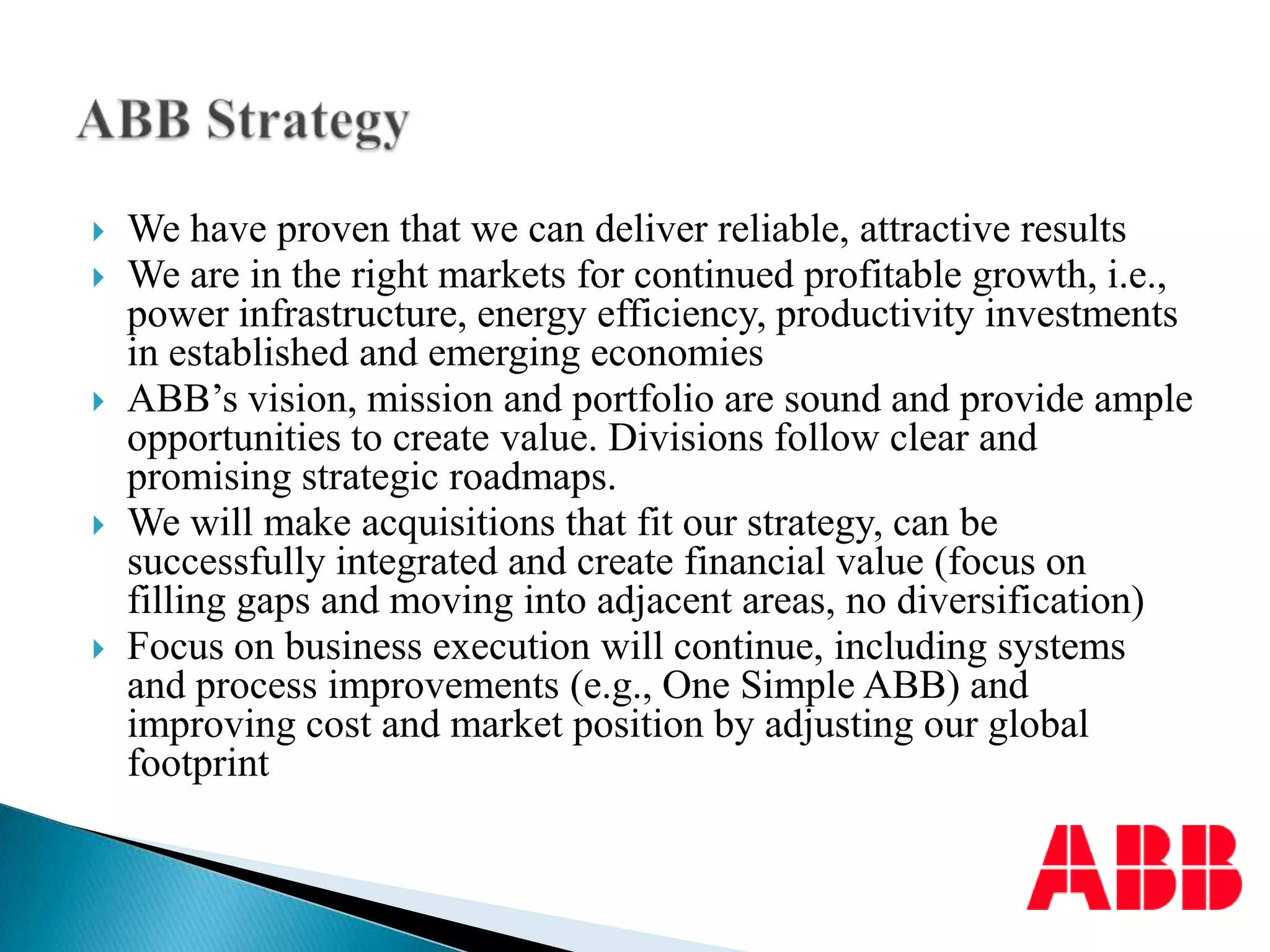 ABB Strategy

We have proven that we can deliver reliable, attractive results

We are in the right markets for continued profitable growth, i.e., power infrastructure, energy efficiency, productivity investments in established and emerging economies

ABB’s vision, mission and portfolio are sound and provide ample opportunities to create value. Divisions follow clear and promising strategic roadmaps.

We will make acquisitions that fit our strategy, can be successfully integrated and create financial value (focus on filling gaps and moving into adjacent areas, no diversification)

Focus on business execution will continue, including systems and process improvements (e.g., One Simple ABB) and improving cost and market position by adjusting our global footprint

ABB